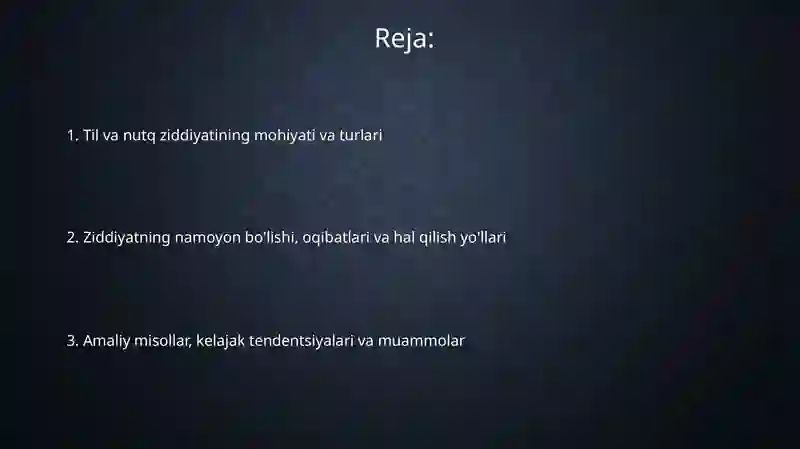 Reja:

1. Til va nutq ziddiyatining mohiyati va turlari

2. Ziddiyatning namoyon bo'lishi, oqibatlari va hal qilish yo'llari

3. Amaliy misollar, kelajak tendentsiyalari va muammolar